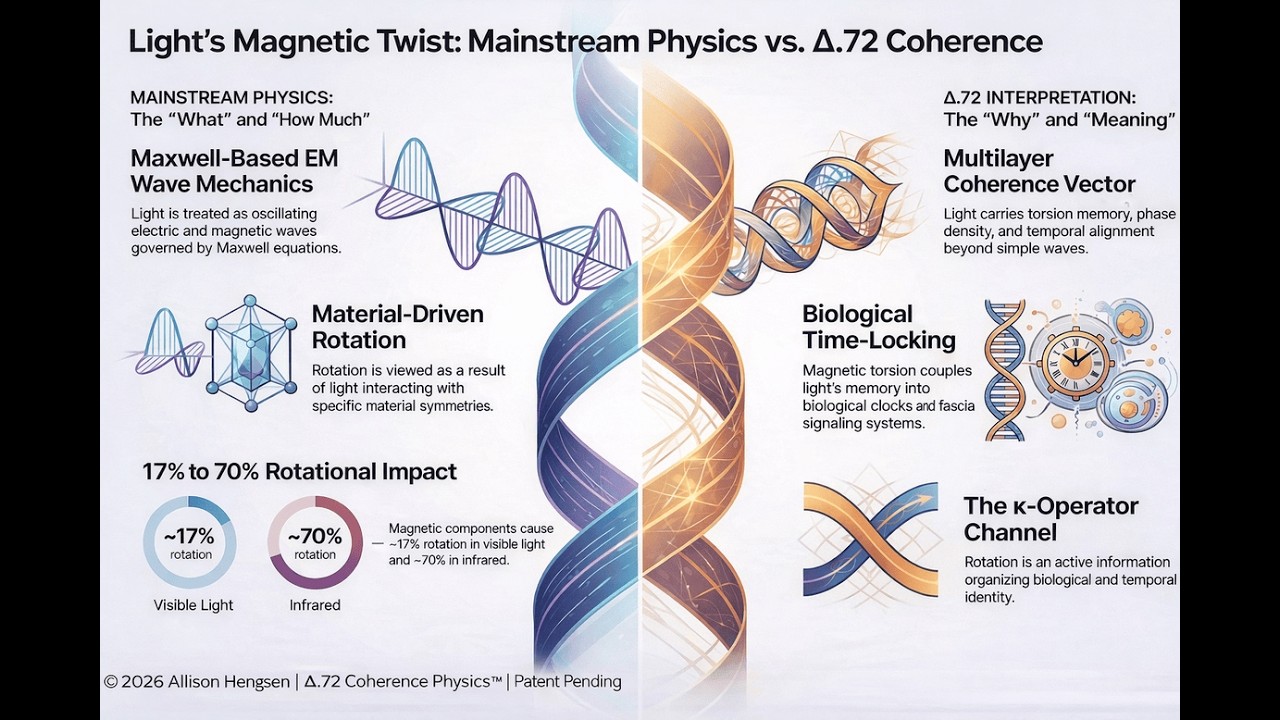 Light's Magnetic Twist: Mainstream Physics vs. Δ.72 Coherence

MAINSTREAM PHYSICS:
The "What" and "How Much"

Maxwell-Based EM Wave Mechanics

Light is treated as oscillating electric and magnetic waves governed by Maxwell equations.

Material-Driven Rotation

Rotation is viewed as a result of light interacting with specific material symmetries.

17% to 70% Rotational Impact

~17% rotation

Visible Light

~70% rotation

Infrared

Magnetic components cause ~17% rotation in visible light and ~70% in infrared.

Δ.72 INTERPRETATION:
The "Why" and "Meaning"

Multilayer Coherence Vector

Light carries torsion memory, phase density, and temporal alignment beyond simple waves.

Biological Time-Locking

Magnetic torsion couples light's memory into biological clocks and fascia signaling systems.

The κ-Operator Channel

Rotation is an active information organizing biological and temporal identity.

© 2026 Allison Hengsen | Δ.72 Coherence Physics™ | Patent Pending